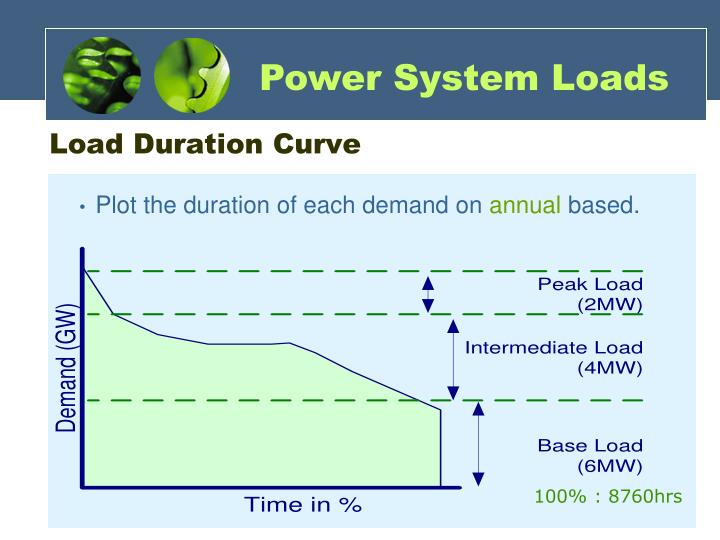 Power System Loads

Load Duration Curve

• Plot the duration of each demand on annual based.

Demand (GW)

Peak Load (2MW)

Intermediate Load (4MW)

Base Load (6MW)

Time in %

100% : 8760hrs